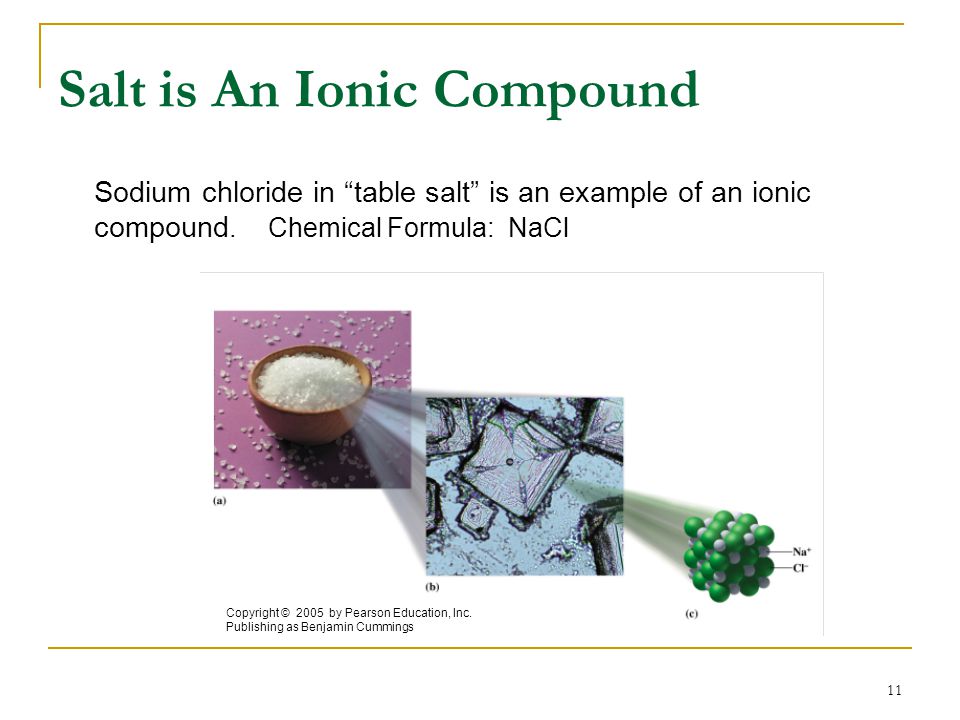 Salt is An Ionic Compound

Sodium chloride in “table salt” is an example of an ionic compound. Chemical Formula: NaCl

(a)

(b)

$Na^+$
$Cl^-$

(c)

Copyright © 2005 by Pearson Education, Inc. Publishing as Benjamin Cummings

11